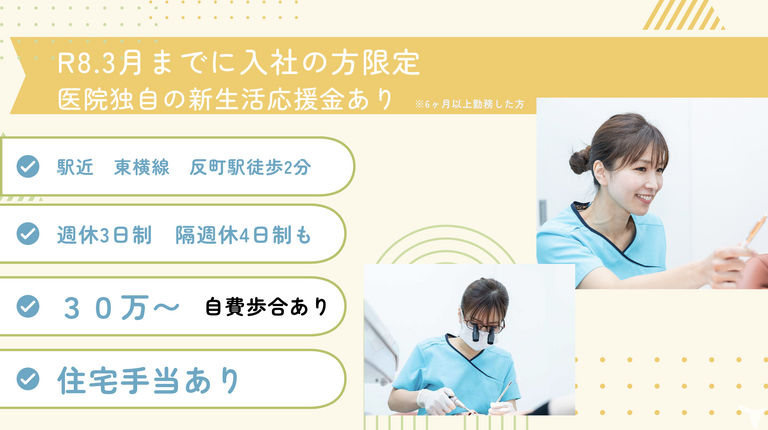 R8.3月までに入社の方限定
医院独自の新生活応援金あり ※6ヶ月以上勤務した方

駅近　東横線　反町駅徒歩2分

週休3日制　隔週休4日制も

３０万～ 自費歩合あり

住宅手当あり